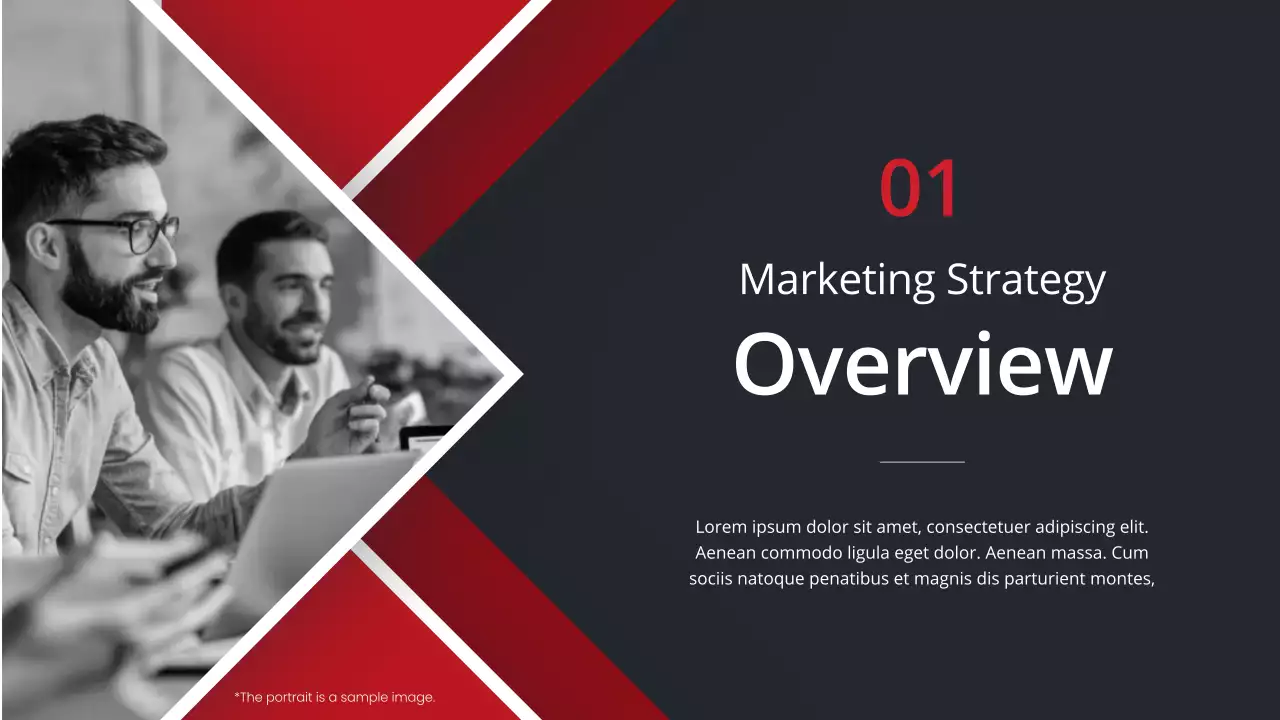 01

Marketing Strategy

Overview

Lorem ipsum dolor sit amet, consectetuer adipiscing elit. Aenean commodo ligula eget dolor. Aenean massa. Cum sociis natoque penatibus et magnis dis parturient montes,

*The portrait is a sample image.